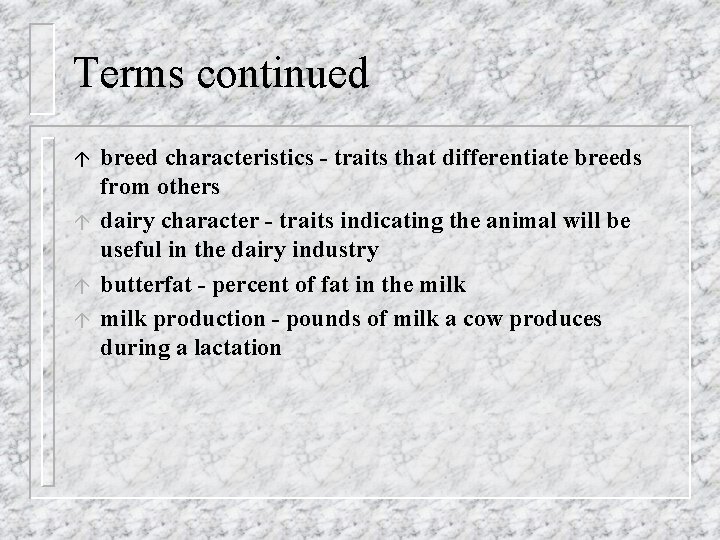 Terms continued

breed characteristics - traits that differentiate breeds from others

dairy character - traits indicating the animal will be useful in the dairy industry

butterfat - percent of fat in the milk

milk production - pounds of milk a cow produces during a lactation